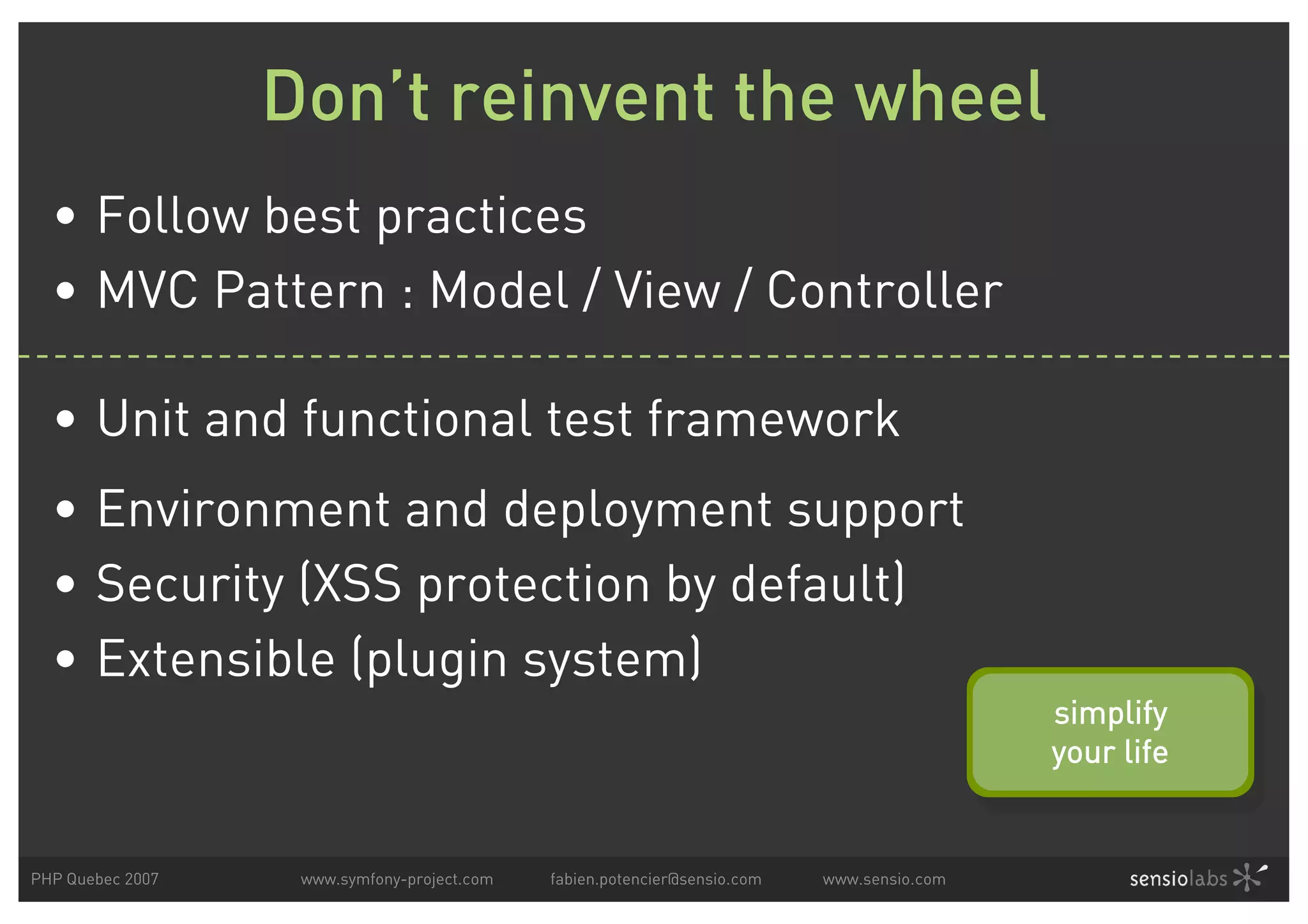 Don't reinvent the wheel

• Follow best practices
• MVC Pattern : Model / View / Controller

• Unit and functional test framework
• Environment and deployment support
• Security (XSS protection by default)
• Extensible (plugin system)

simplify your life

PHP Quebec 2007 www.symfony-project.com fabien.potencier@sensio.com www.sensio.com sensiolabs